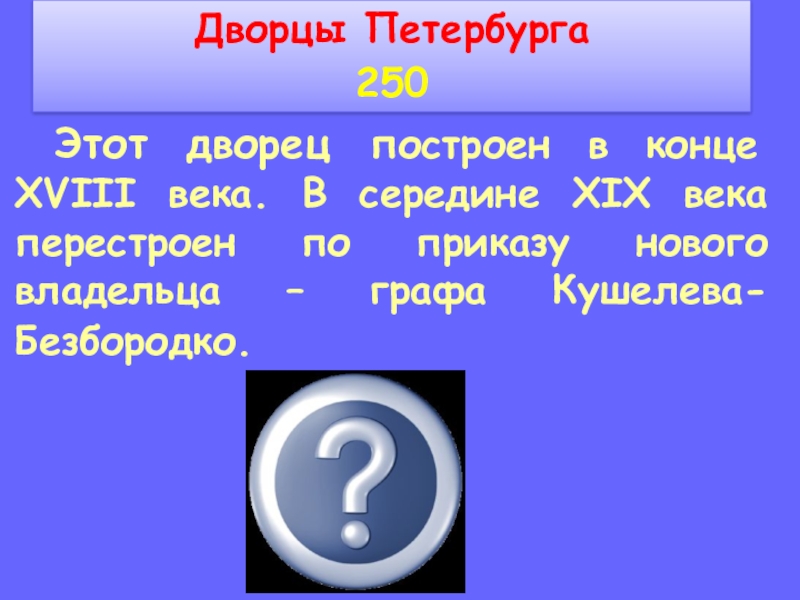 Дворцы Петербурга
250

Этот дворец построен в конце XVIII века. В середине XIX века перестроен по приказу нового владельца – графа Кушелева-Безбородко.

?